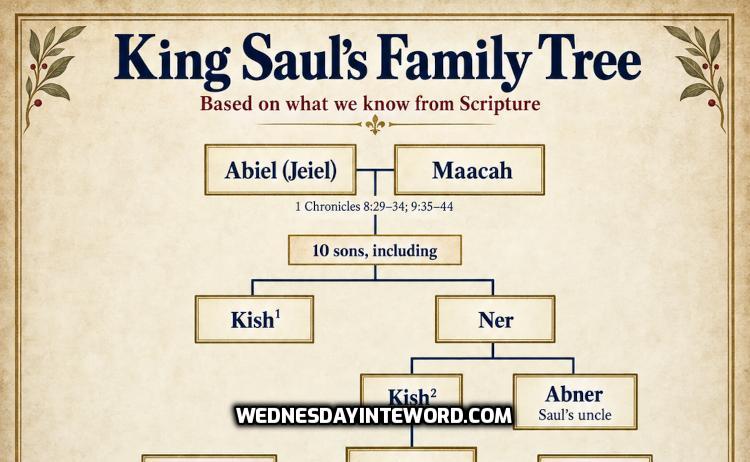 King Saul's Family Tree

Based on what we know from Scripture

Abiel (Jeiel)

Maacah

1 Chronicles 8:29–34; 9:35–44

10 sons, including

Kish$^1$

Ner

Kish$^2$

Abner
Saul's uncle

WEDNESDAYINTEWORD.COM